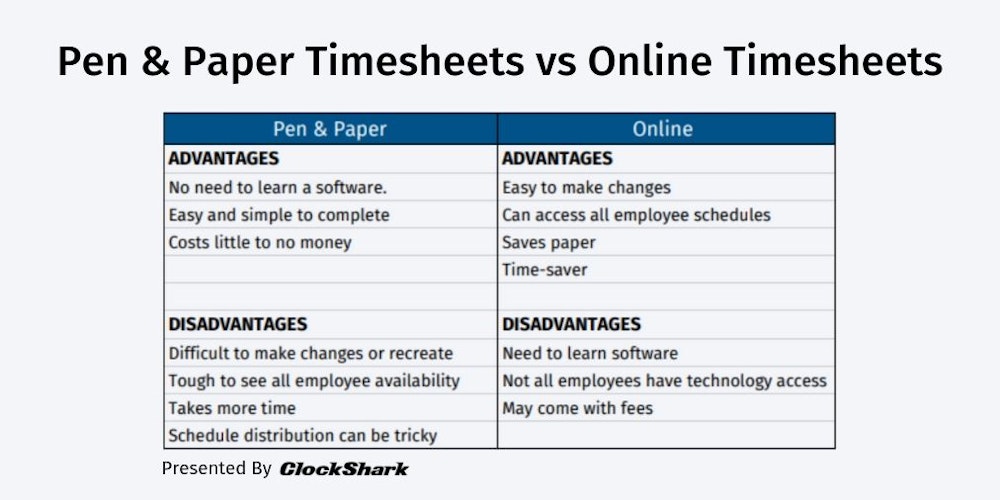 Pen & Paper Timesheets vs Online Timesheets

| Pen & Paper | Online |
|---|---|
| **ADVANTAGES** | **ADVANTAGES** |
| No need to learn a software. | Easy to make changes |
| Easy and simple to complete | Can access all employee schedules |
| Costs little to no money | Saves paper |
| | Time-saver |
| | |
| **DISADVANTAGES** | **DISADVANTAGES** |
| Difficult to make changes or recreate | Need to learn software |
| Tough to see all employee availability | Not all employees have technology access |
| Takes more time | May come with fees |
| Schedule distribution can be tricky | |

Presented By ClockShark